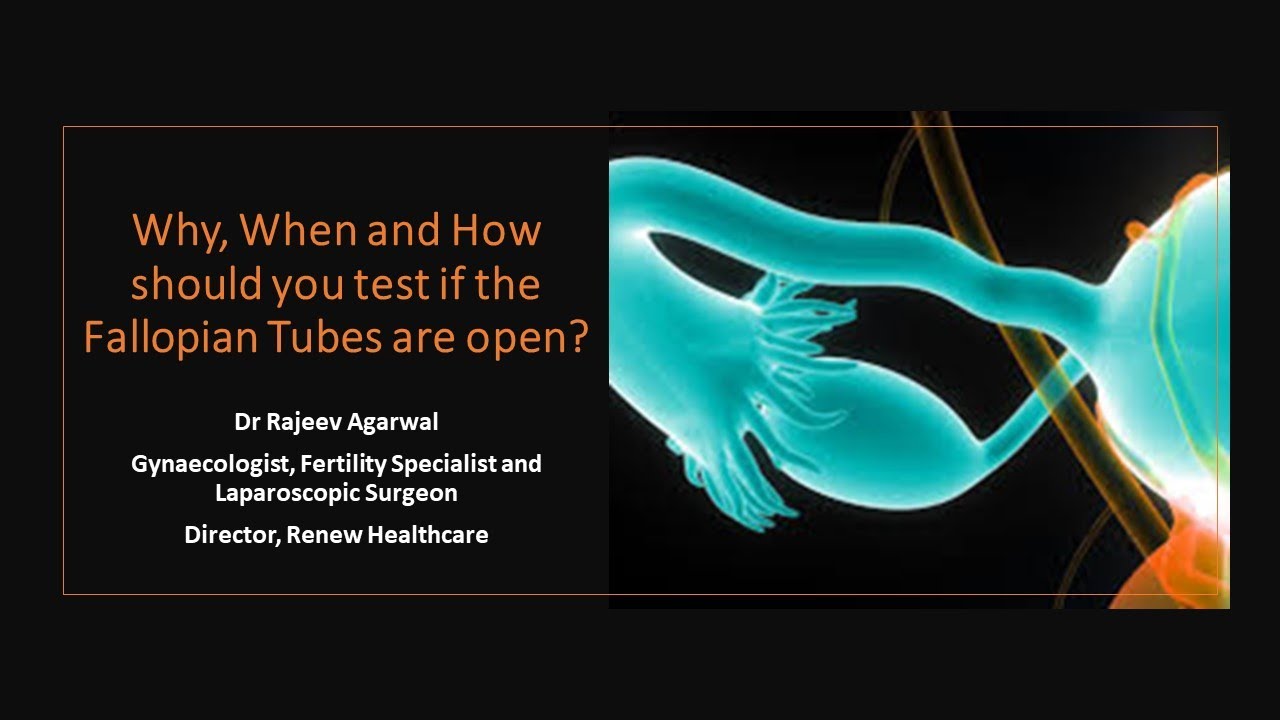 Why, When and How should you test if the Fallopian Tubes are open?

Dr Rajeev Agarwal

Gynaecologist, Fertility Specialist and Laparoscopic Surgeon

Director, Renew Healthcare